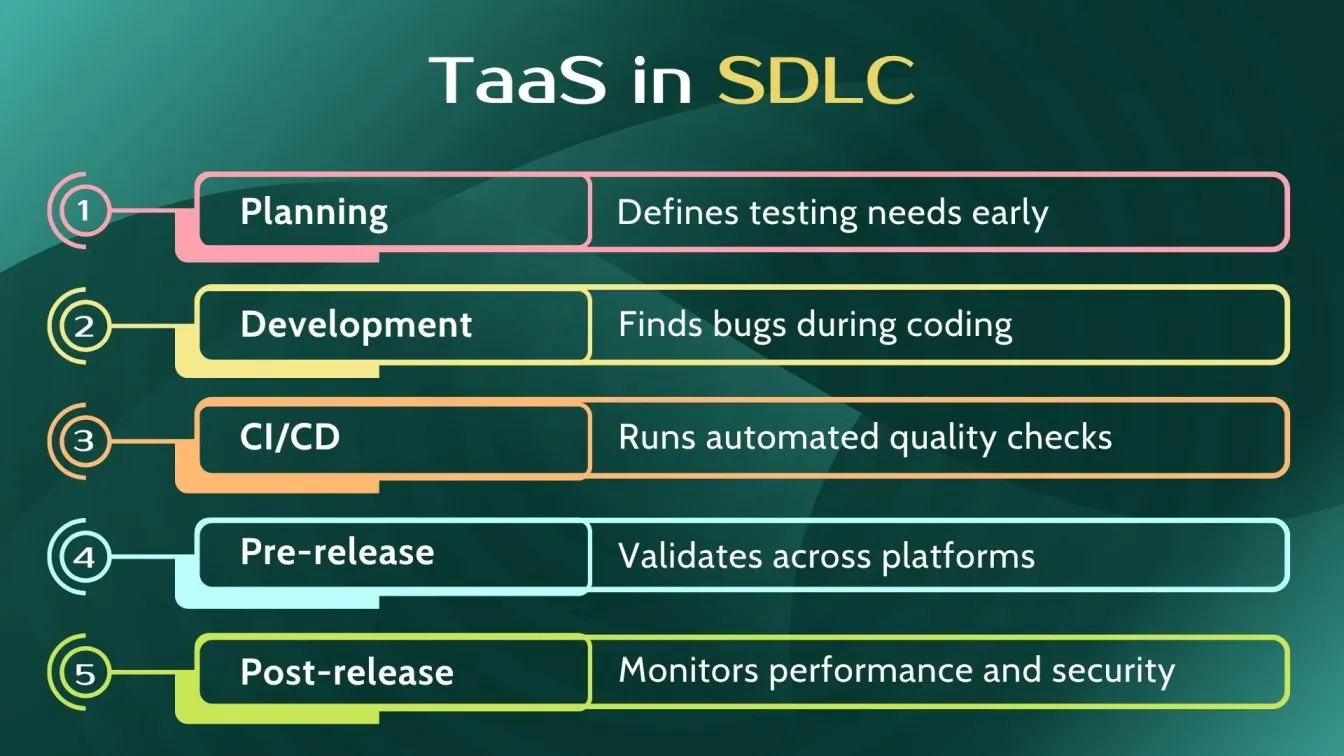 TaaS in SDLC

1 Planning Defines testing needs early

2 Development Finds bugs during coding

3 CI/CD Runs automated quality checks

4 Pre-release Validates across platforms

5 Post-release Monitors performance and security